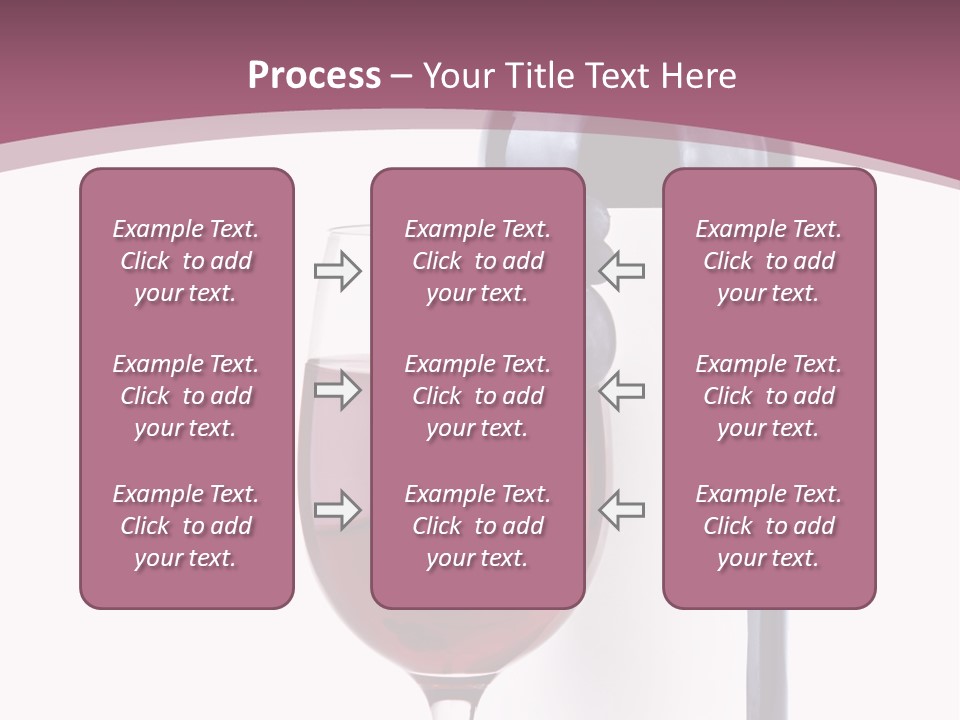 Process – Your Title Text Here

Example Text. Click to add your text.

Example Text. Click to add your text.

Example Text. Click to add your text.

Example Text. Click to add your text.

Example Text. Click to add your text.

Example Text. Click to add your text.

Example Text. Click to add your text.

Example Text. Click to add your text.

Example Text. Click to add your text.